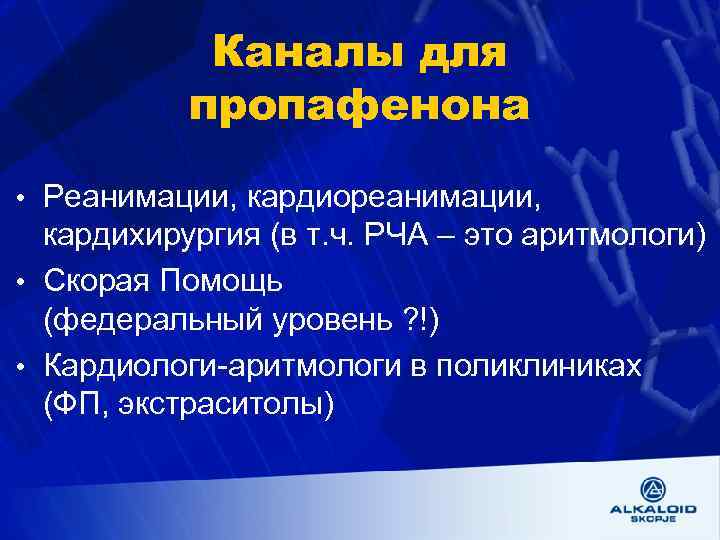 Каналы для пропафенона

• Реанимации, кардиореанимации, кардихирургия (в т.ч. РЧА – это аритмологи)
• Скорая Помощь (федеральный уровень ?!)
• Кардиологи-аритмологи в поликлиниках (ФП, экстраситолы)

ALKALOID
SKOPJE